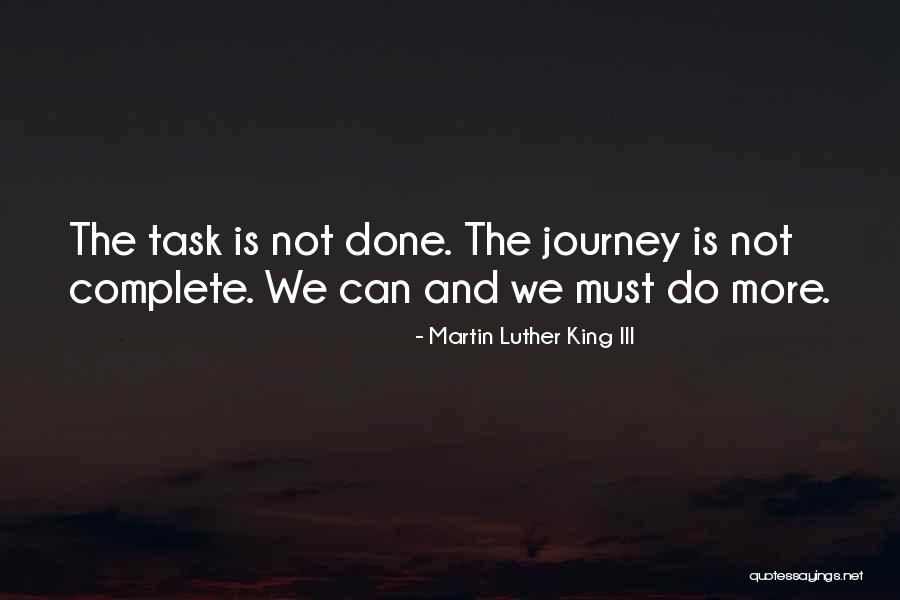 The task is not done. The journey is not complete. We can and we must do more.

- Martin Luther King III

quotessayings.net